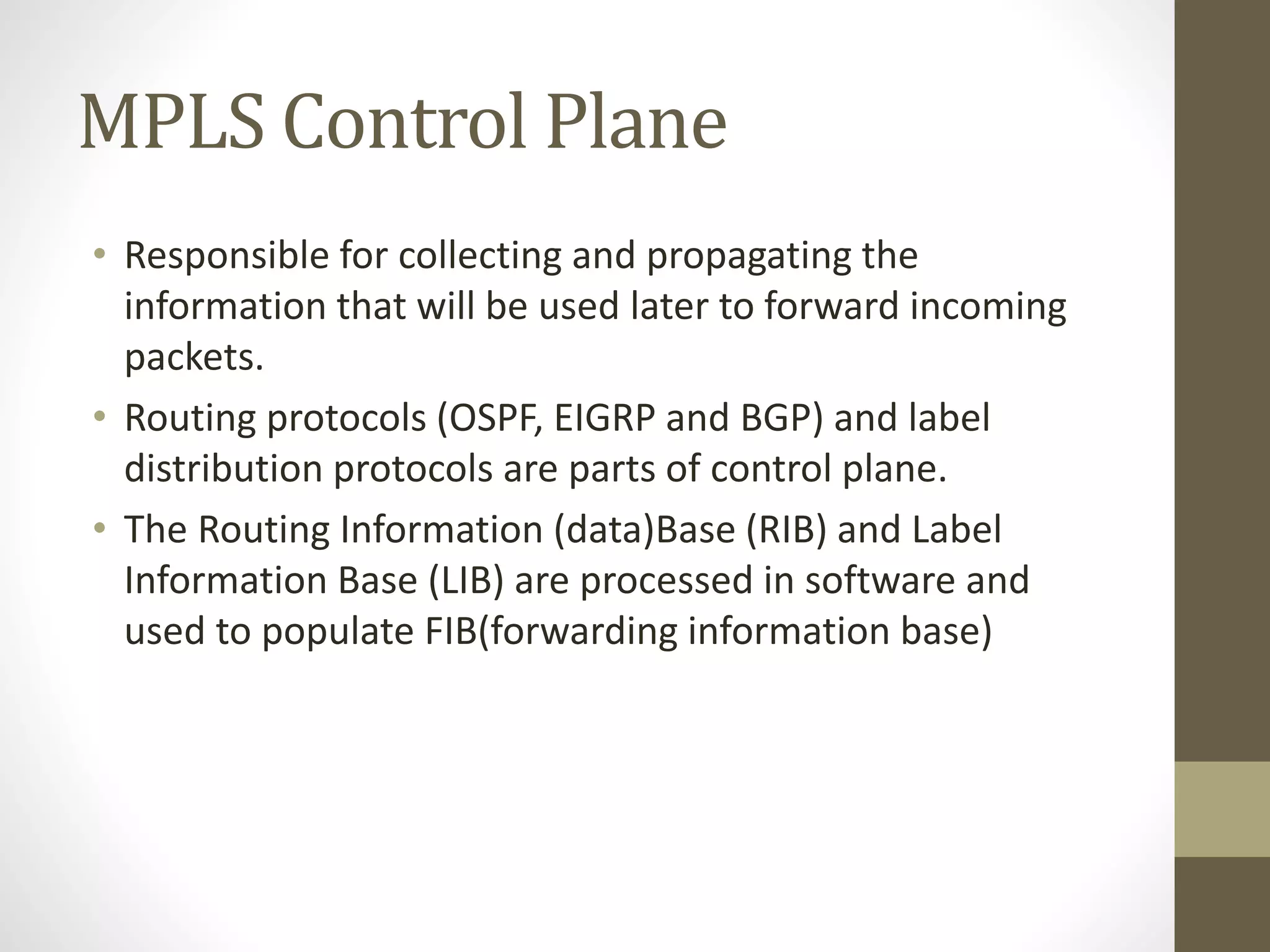 MPLS Control Plane

• Responsible for collecting and propagating the information that will be used later to forward incoming packets.

• Routing protocols (OSPF, EIGRP and BGP) and label distribution protocols are parts of control plane.

• The Routing Information (data)Base (RIB) and Label Information Base (LIB) are processed in software and used to populate FIB(forwarding information base)